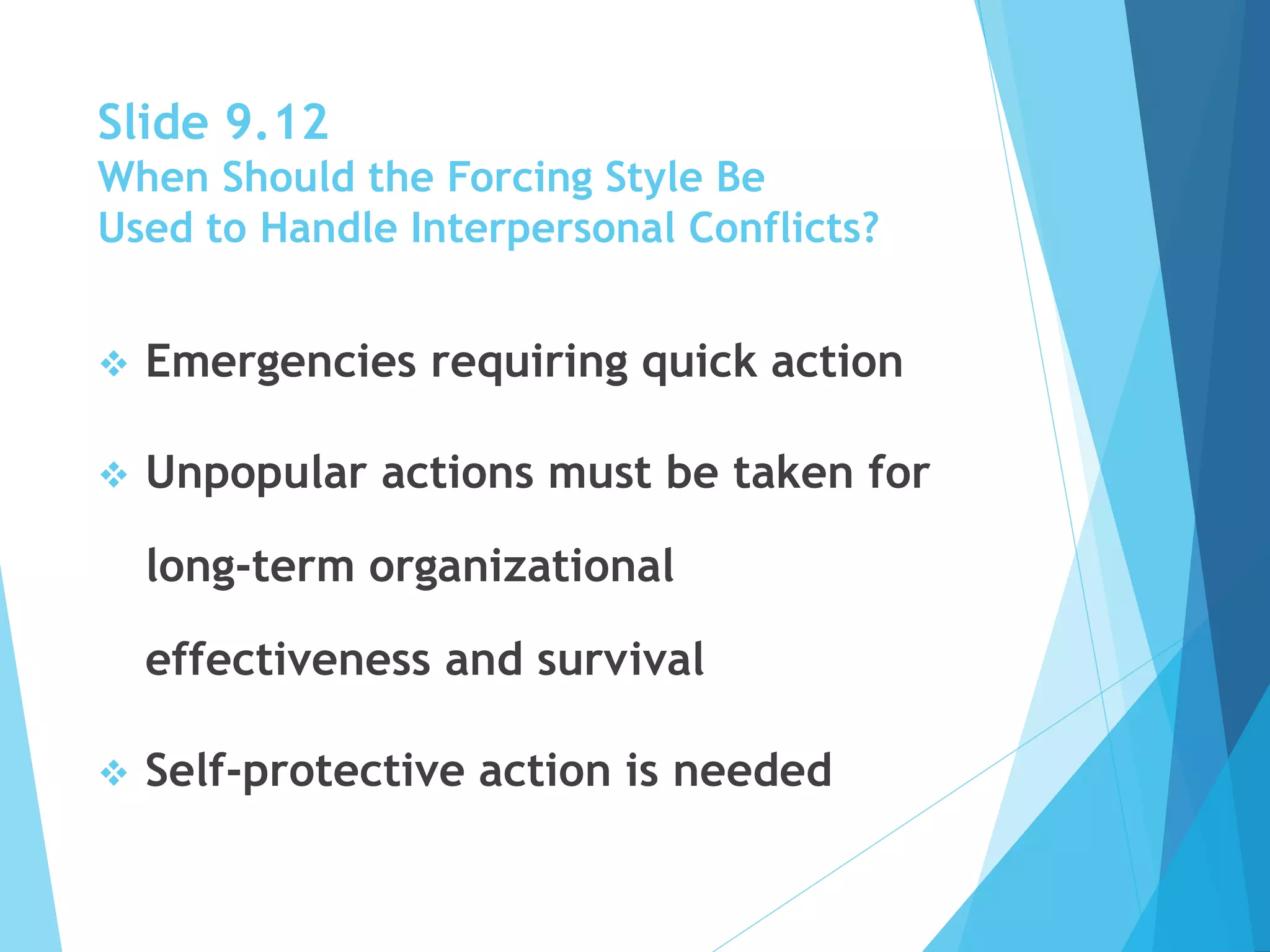 Slide 9.12
When Should the Forcing Style Be Used to Handle Interpersonal Conflicts?

❖ Emergencies requiring quick action

❖ Unpopular actions must be taken for long-term organizational effectiveness and survival

❖ Self-protective action is needed